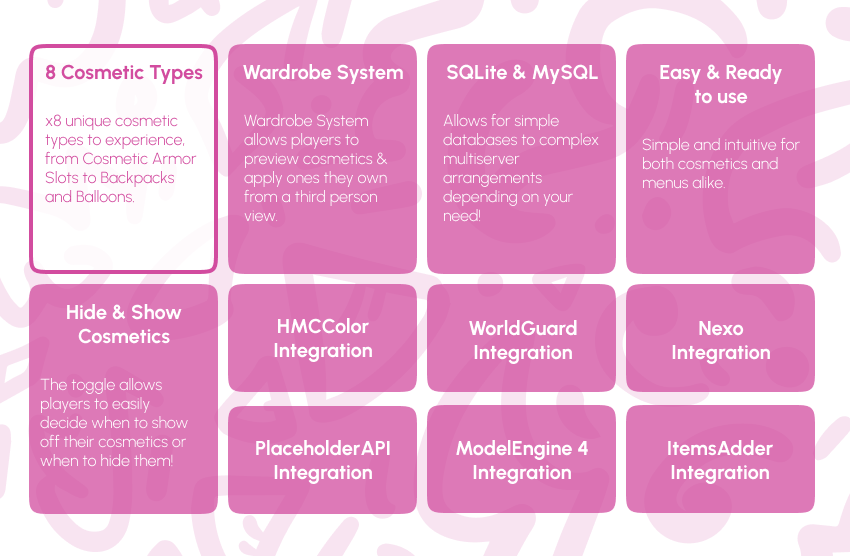 8 Cosmetic Types

x8 unique cosmetic types to experience, from Cosmetic Armor Slots to Backpacks and Balloons.

Wardrobe System

Wardrobe System allows players to preview cosmetics & apply ones they own from a third person view.

SQLite & MySQL

Allows for simple databases to complex multiserver arrangements depending on your need!

Easy & Ready to use

Simple and intuitive for both cosmetics and menus alike.

Hide & Show Cosmetics

The toggle allows players to easily decide when to show off their cosmetics or when to hide them!

HMCColor Integration

WorldGuard Integration

Nexo Integration

PlaceholderAPI Integration

ModelEngine 4 Integration

ItemsAdder Integration